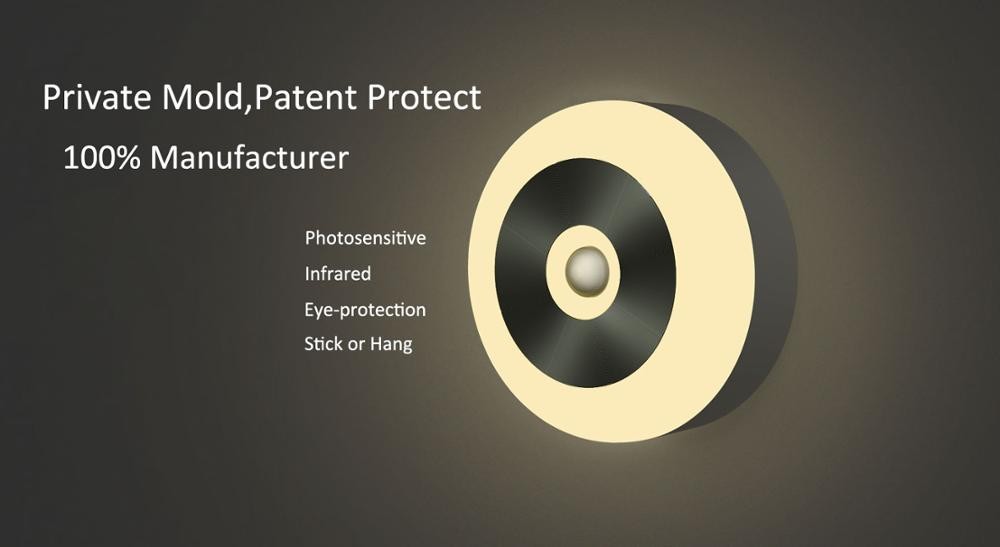 Private Mold,Patent Protect

100% Manufacturer

Photosensitive

Infrared

Eye-protection

Stick or Hang